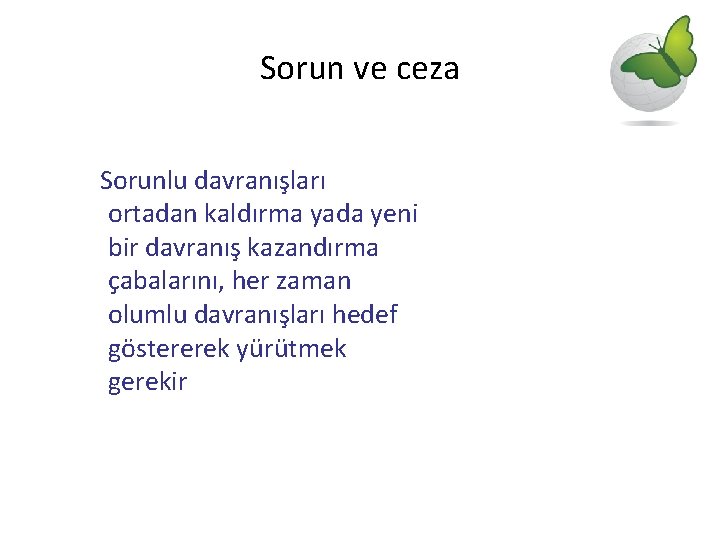 Sorun ve ceza

Sorunlu davranışları ortadan kaldırma yada yeni bir davranış kazandırma çabalarını, her zaman olumlu davranışları hedef göstererek yürütmek gerekir